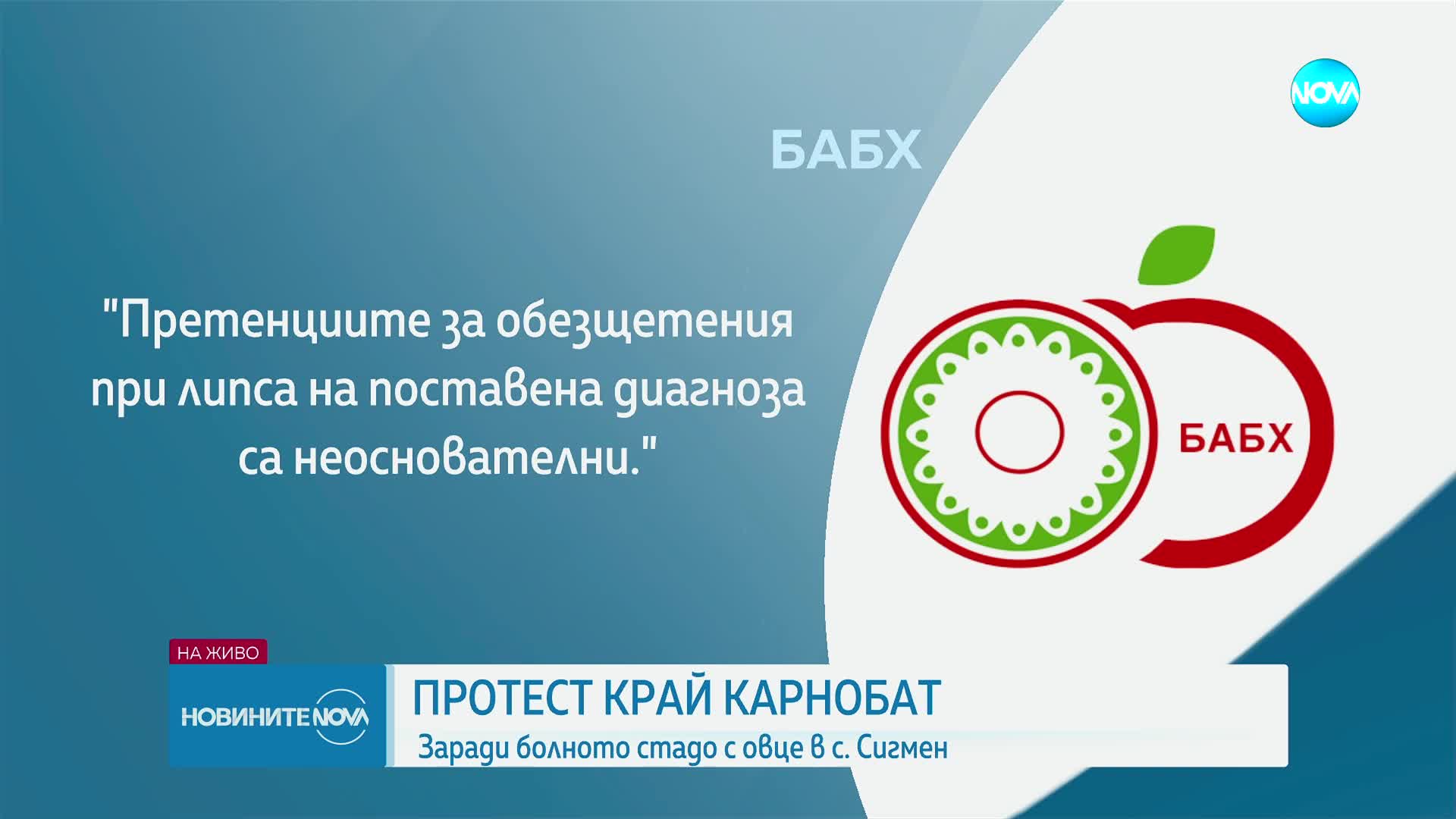 NOVA

БАБХ

"Претенциите за обезщетения при липса на поставена диагноза са неоснователни."

БАБХ

НА ЖИВО

НОВИНИТЕ NOVA

ПРОТЕСТ КРАЙ КАРНОБАТ

Заради болното стадо с овце в с. Сигмен